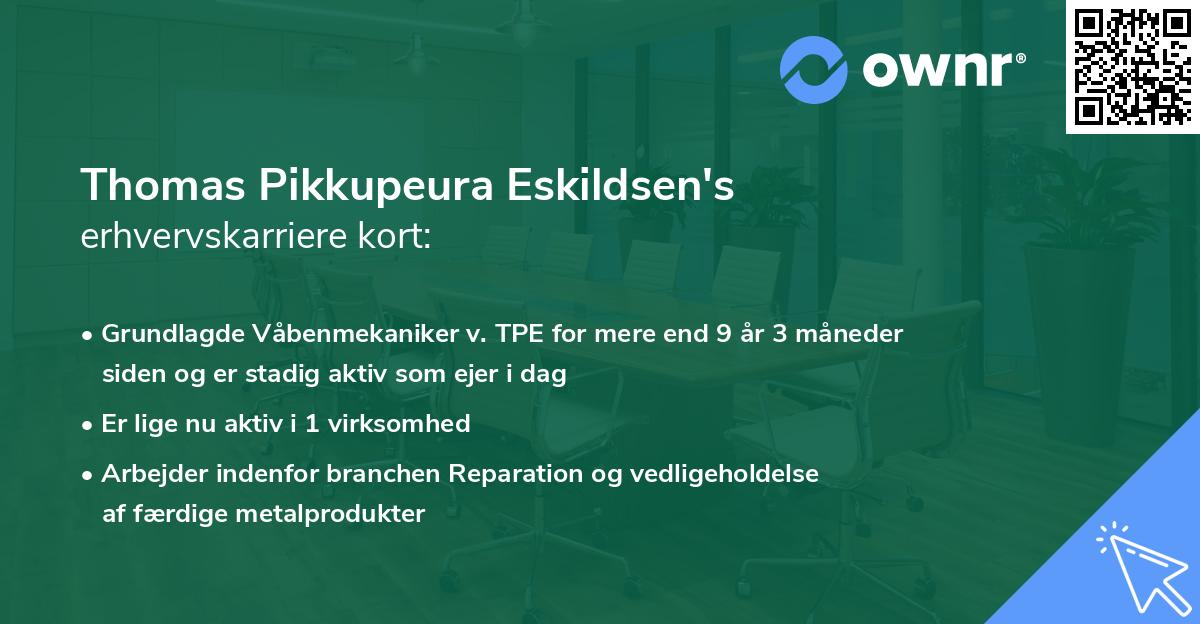 ownr®

Thomas Pikkupeura Eskildsen's
erhvervskarriere kort:

• Grundlagde Våbenmekaniker v. TPE for mere end 9 år 3 måneder siden og er stadig aktiv som ejer i dag

• Er lige nu aktiv i 1 virksomhed

• Arbejder indenfor branchen Reparation og vedligeholdelse af færdige metalprodukter